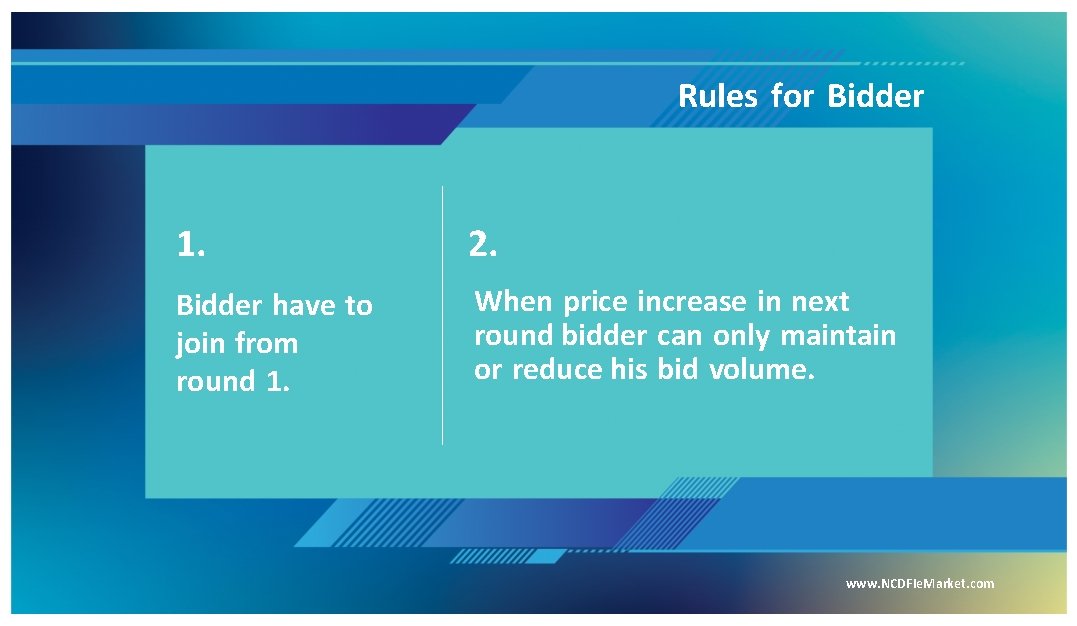 Rules for Bidder

1.

Bidder have to join from round 1.

2.

When price increase in next round bidder can only maintain or reduce his bid volume.

www.NCDFIeMarket.com